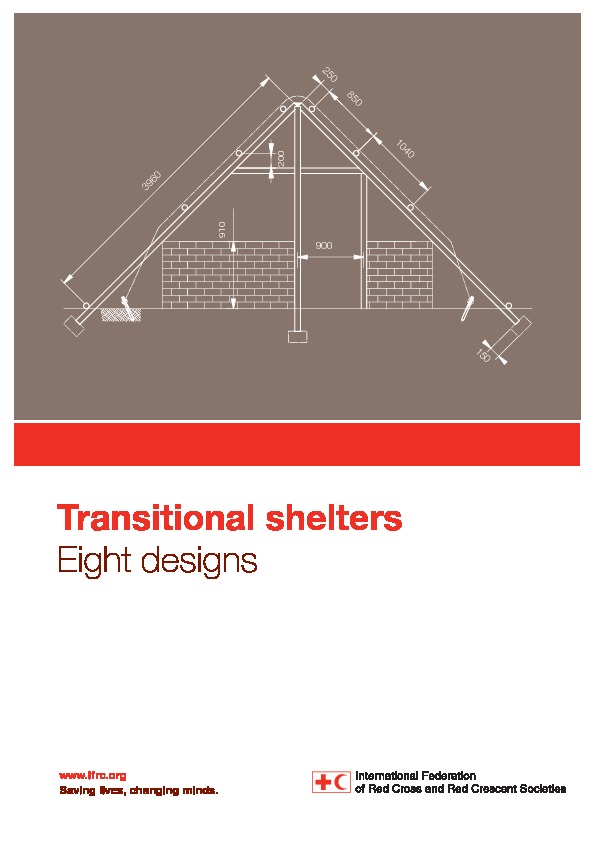 3960
250
850
1040
200
910
900
150

Transitional shelters
Eight designs

www.ifrc.org
Saving lives, changing minds.

International Federation
of Red Cross and Red Crescent Societies